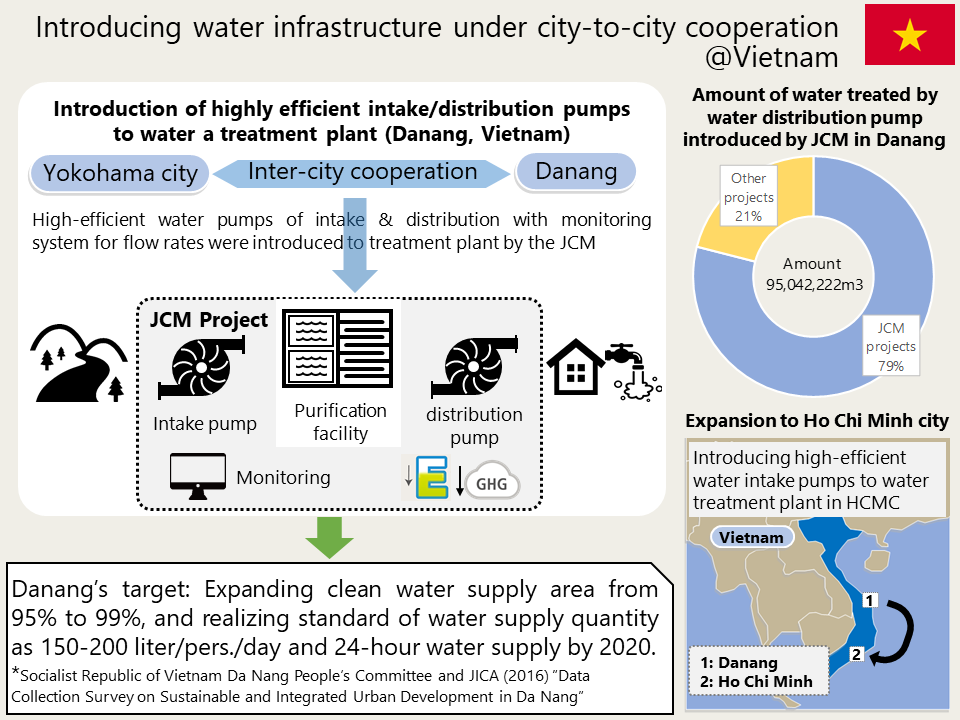 Introducing water infrastructure under city-to-city cooperation @Vietnam

Introduction of highly efficient intake/distribution pumps to water a treatment plant (Danang, Vietnam)

Yokohama city

Inter-city cooperation

Danang

High-efficient water pumps of intake & distribution with monitoring system for flow rates were introduced to treatment plant by the JCM

JCM Project

Intake pump

Purification facility

distribution pump

Monitoring

E

GHG

Danang's target: Expanding clean water supply area from 95% to 99%, and realizing standard of water supply quantity as 150-200 liter/pers./day and 24-hour water supply by 2020.

*Socialist Republic of Vietnam Da Nang People's Committee and JICA (2016) "Data Collection Survey on Sustainable and Integrated Urban Development in Da Nang"

Amount of water treated by water distribution pump introduced by JCM in Danang

Other projects 21%

Amount 95,042,222m3

JCM projects 79%

Expansion to Ho Chi Minh city

Introducing high-efficient water intake pumps to water treatment plant in HCMC

Vietnam

1

2

1: Danang
2: Ho Chi Minh